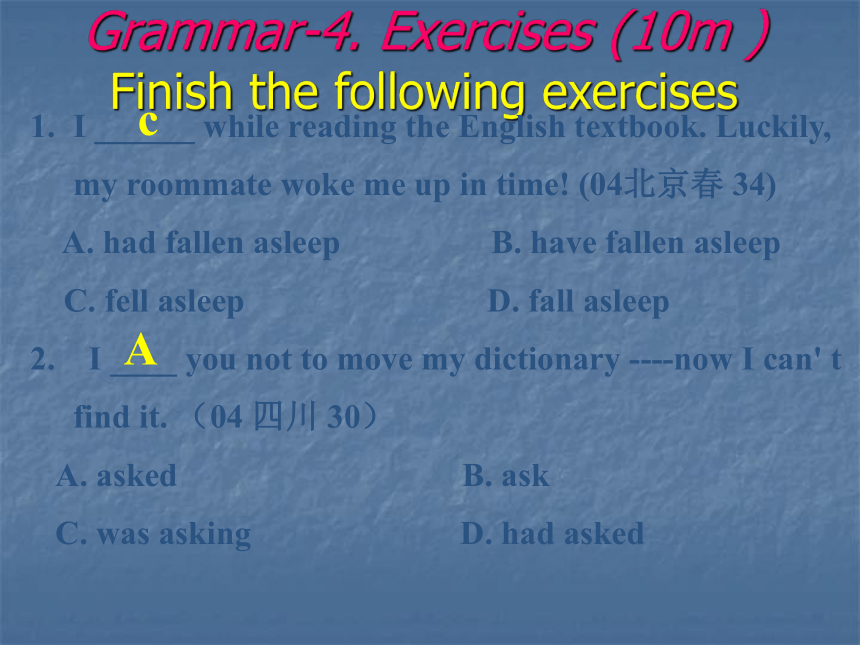 Grammar-4. Exercises (10m )
Finish the following exercises

1. I __c__ while reading the English textbook. Luckily, my roommate woke me up in time! (04北京春 34)

A. had fallen asleep B. have fallen asleep

C. fell asleep D. fall asleep

2. I __A__ you not to move my dictionary ----now I can' t find it. （04 四川 30）

A. asked B. ask

C. was asking D. had asked